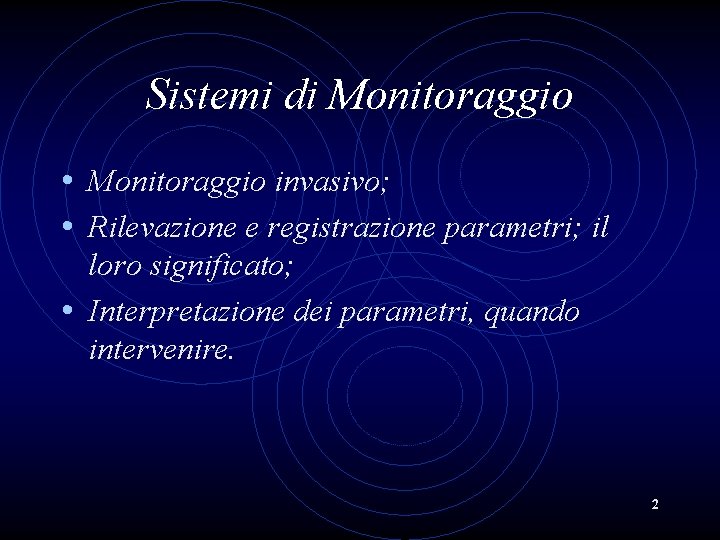 Sistemi di Monitoraggio

• Monitoraggio invasivo;
• Rilevazione e registrazione parametri; il loro significato;
• Interpretazione dei parametri, quando intervenire.

2